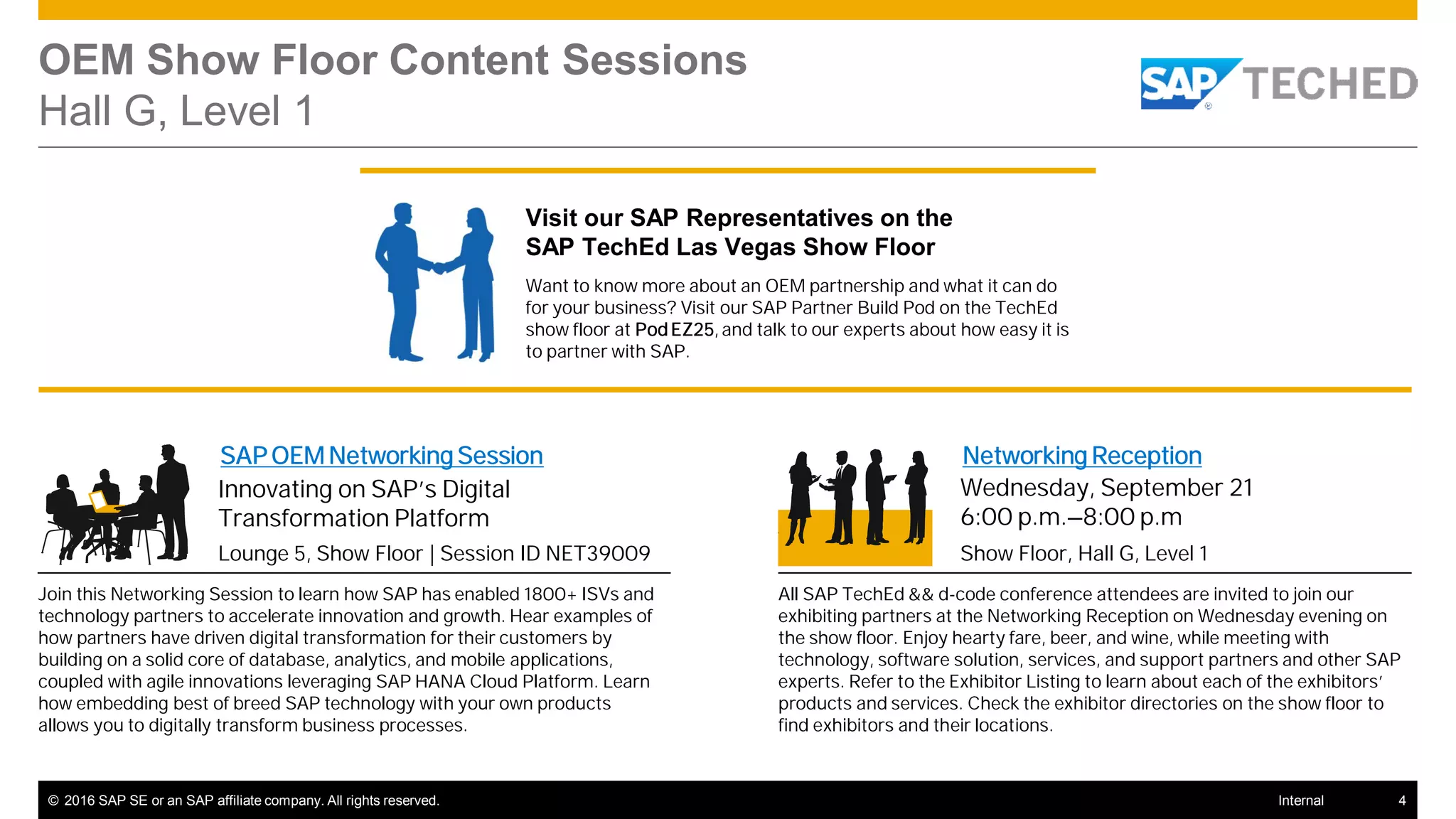 OEM Show Floor Content Sessions
Hall G, Level 1

SAP TECHED

Visit our SAP Representatives on the SAP TechEd Las Vegas Show Floor

Want to know more about an OEM partnership and what it can do for your business? Visit our SAP Partner Build Pod on the TechEd show floor at Pod EZ25, and talk to our experts about how easy it is to partner with SAP.

SAP OEM Networking Session
Innovating on SAP's Digital Transformation Platform
Lounge 5, Show Floor | Session ID NET39009

Join this Networking Session to learn how SAP has enabled 1800+ ISVs and technology partners to accelerate innovation and growth. Hear examples of how partners have driven digital transformation for their customers by building on a solid core of database, analytics, and mobile applications, coupled with agile innovations leveraging SAP HANA Cloud Platform. Learn how embedding best of breed SAP technology with your own products allows you to digitally transform business processes.

Networking Reception
Wednesday, September 21
6:00 p.m.–8:00 p.m
Show Floor, Hall G, Level 1

All SAP TechEd && d-code conference attendees are invited to join our exhibiting partners at the Networking Reception on Wednesday evening on the show floor. Enjoy hearty fare, beer, and wine, while meeting with technology, software solution, services, and support partners and other SAP experts. Refer to the Exhibitor Listing to learn about each of the exhibitors' products and services. Check the exhibitor directories on the show floor to find exhibitors and their locations.

© 2016 SAP SE or an SAP affiliate company. All rights reserved.
Internal
4